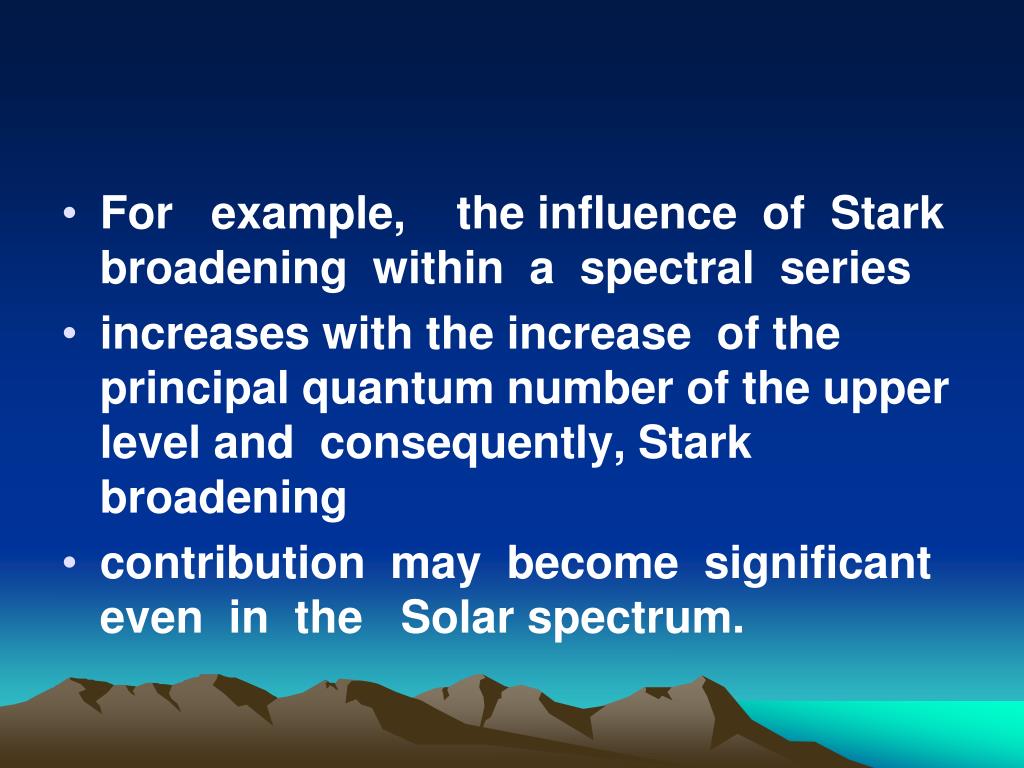 • For example, the influence of Stark broadening within a spectral series
• increases with the increase of the principal quantum number of the upper level and consequently, Stark broadening
• contribution may become significant even in the Solar spectrum.